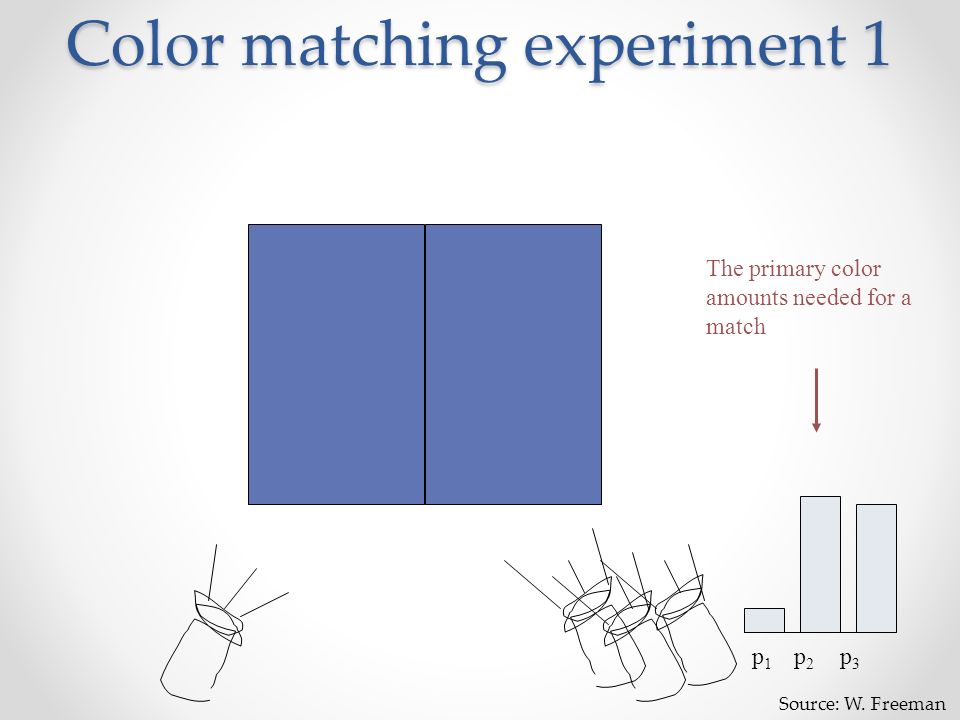 Color matching experiment 1

The primary color amounts needed for a match

$p_1$ $p_2$ $p_3$

Source: W. Freeman